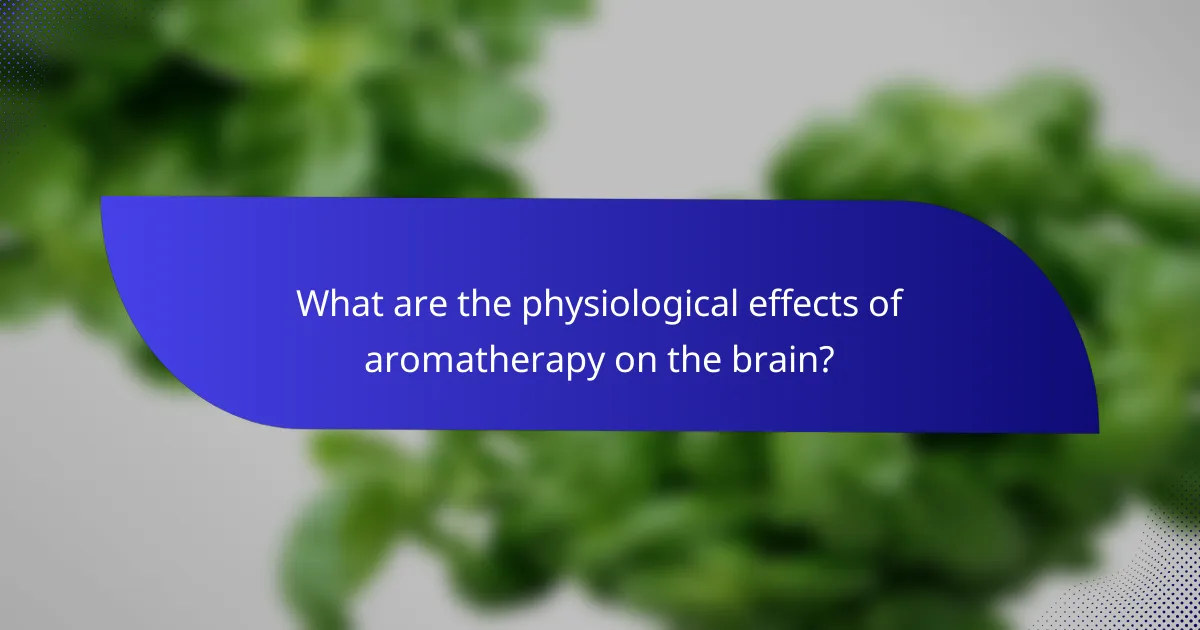 What are the physiological effects of aromatherapy on the brain?